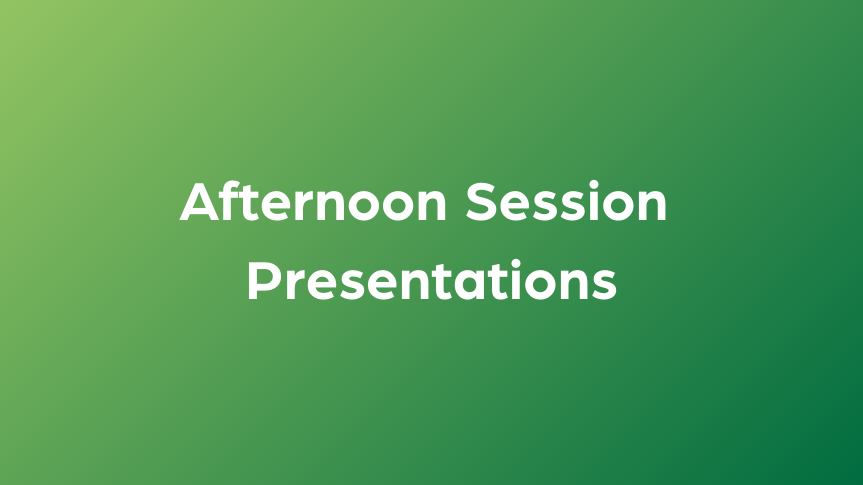 Afternoon Session
Presentations